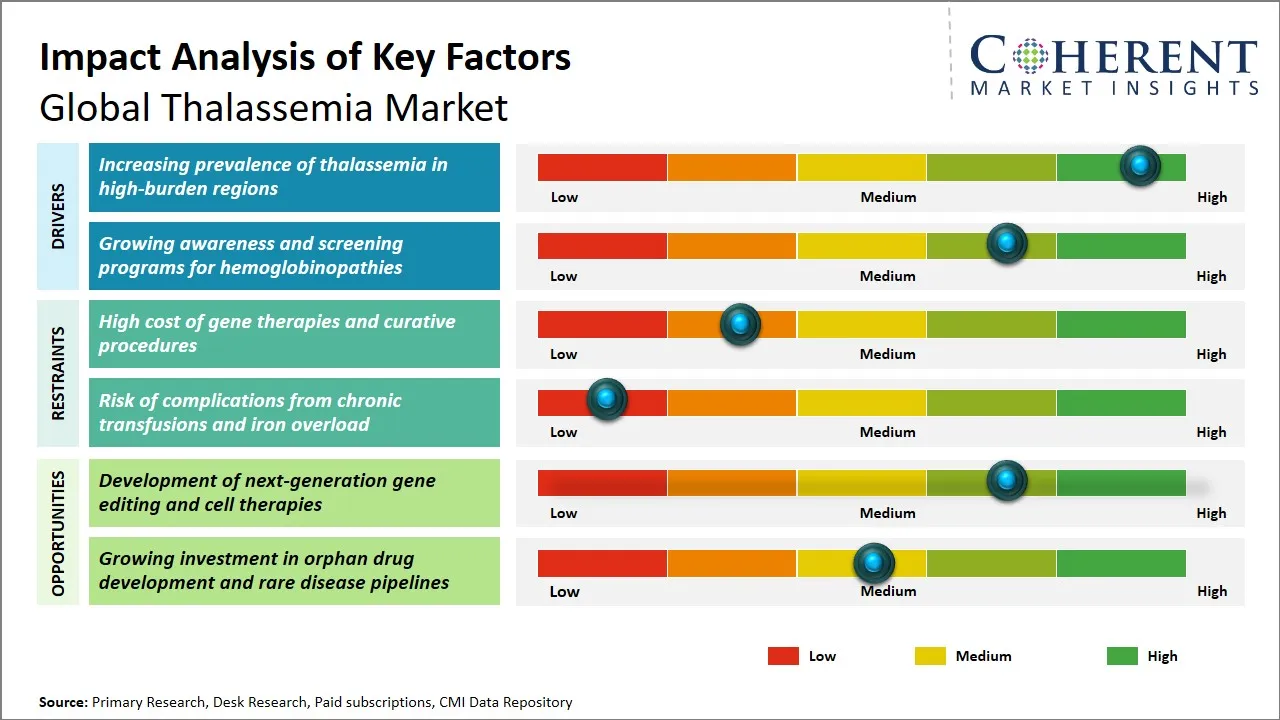 Impact Analysis of Key Factors
Global Thalassemia Market

COHERENT
MARKET INSIGHTS

DRIVERS

Increasing prevalence of thalassemia in high-burden regions

Low Medium High

Growing awareness and screening programs for hemoglobinopathies

Low Medium High

RESTRAINTS

High cost of gene therapies and curative procedures

Low Medium High

Risk of complications from chronic transfusions and iron overload

Low Medium High

OPPORTUNITIES

Development of next-generation gene editing and cell therapies

Low Medium High

Growing investment in orphan drug development and rare disease pipelines

Low Medium High

Low Medium High

Source: Primary Research, Desk Research, Paid subscriptions, CMI Data Repository